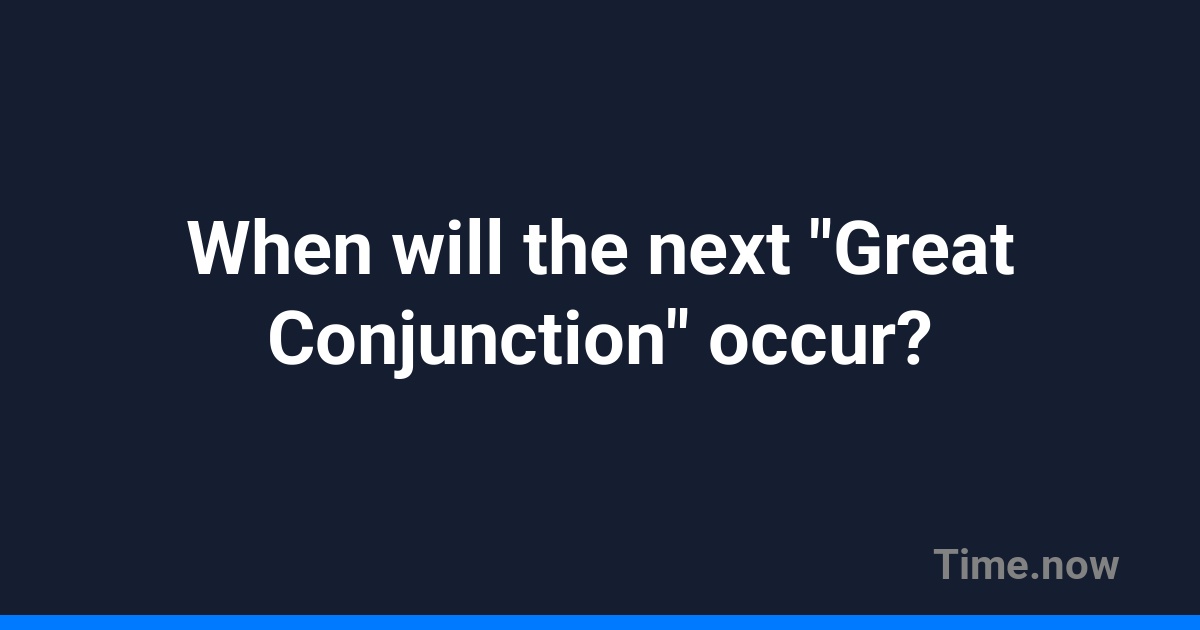 When will the next "Great Conjunction" occur?

Time.now